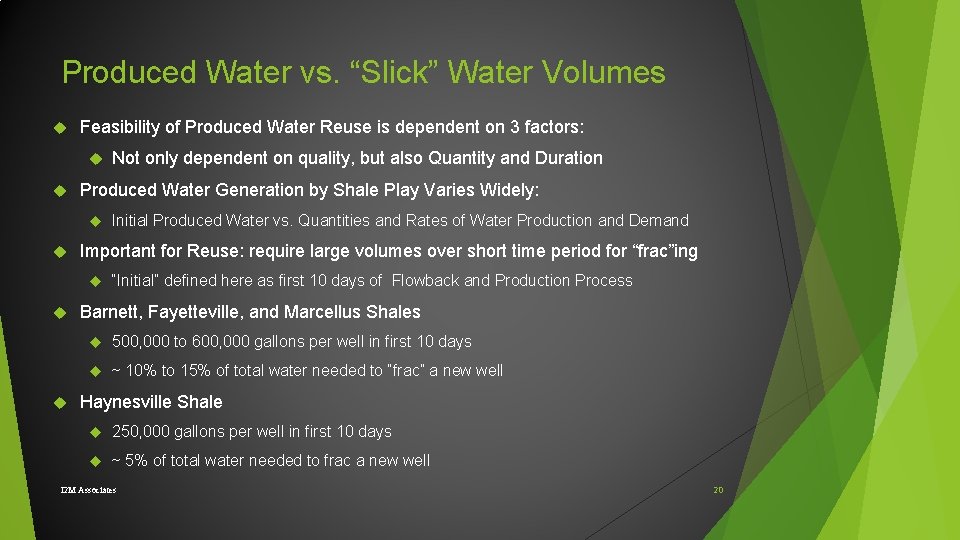 Produced Water vs. "Slick" Water Volumes

Feasibility of Produced Water Reuse is dependent on 3 factors:

Not only dependent on quality, but also Quantity and Duration

Produced Water Generation by Shale Play Varies Widely:

Initial Produced Water vs. Quantities and Rates of Water Production and Demand

Important for Reuse: require large volumes over short time period for "frac"ing

"Initial" defined here as first 10 days of Flowback and Production Process

Barnett, Fayetteville, and Marcellus Shales

500,000 to 600,000 gallons per well in first 10 days

~ 10% to 15% of total water needed to "frac" a new well

Haynesville Shale

250,000 gallons per well in first 10 days

~ 5% of total water needed to frac a new well

DM Associates

20